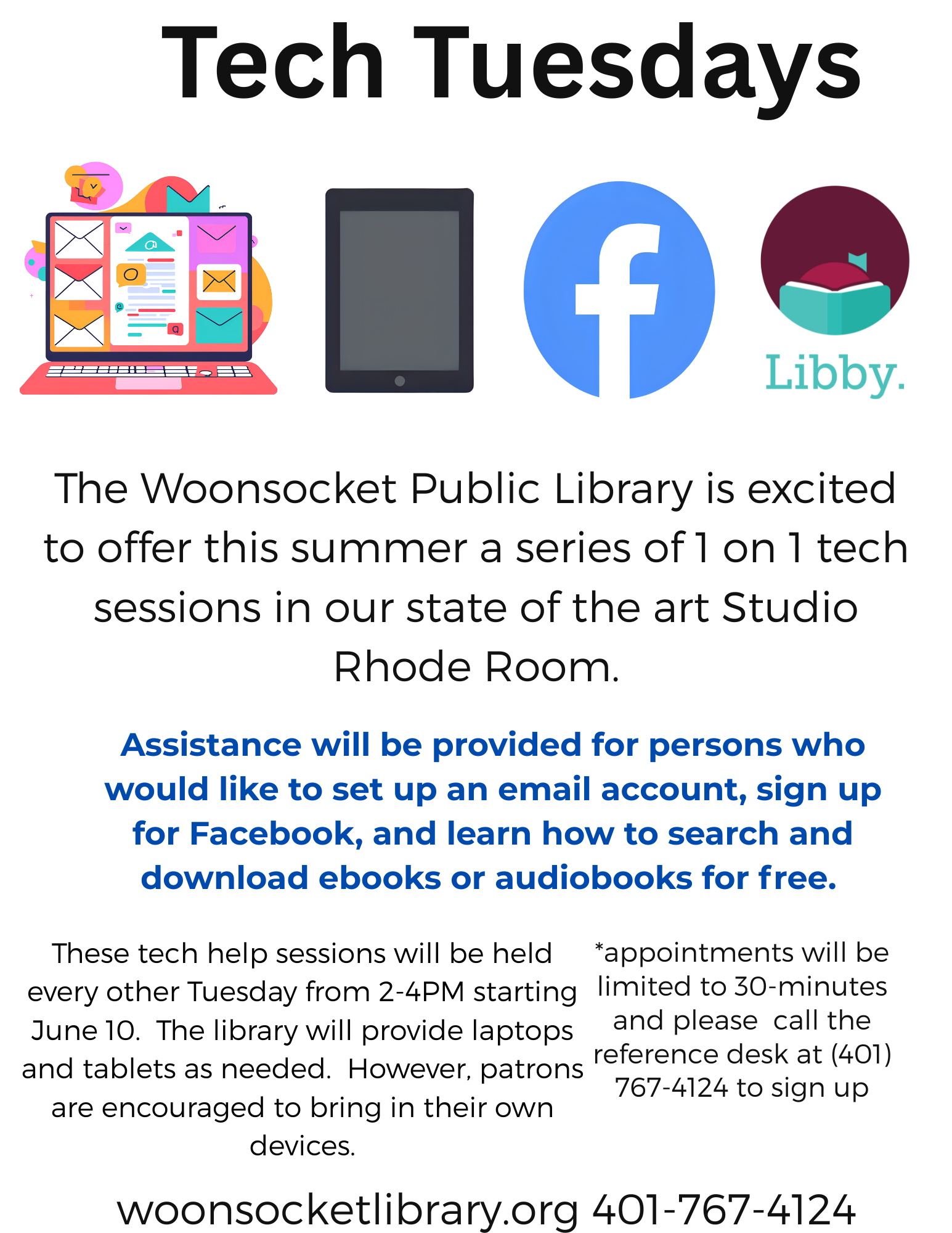 Tech Tuesdays

Libby.

The Woonsocket Public Library is excited to offer this summer a series of 1 on 1 tech sessions in our state of the art Studio Rhode Room.

Assistance will be provided for persons who would like to set up an email account, sign up for Facebook, and learn how to search and download ebooks or audiobooks for free.

These tech help sessions will be held every other Tuesday from 2-4PM starting June 10. The library will provide laptops and tablets as needed. However, patrons are encouraged to bring in their own devices.

*appointments will be limited to 30-minutes and please call the reference desk at (401) 767-4124 to sign up

woonsocketlibrary.org 401-767-4124